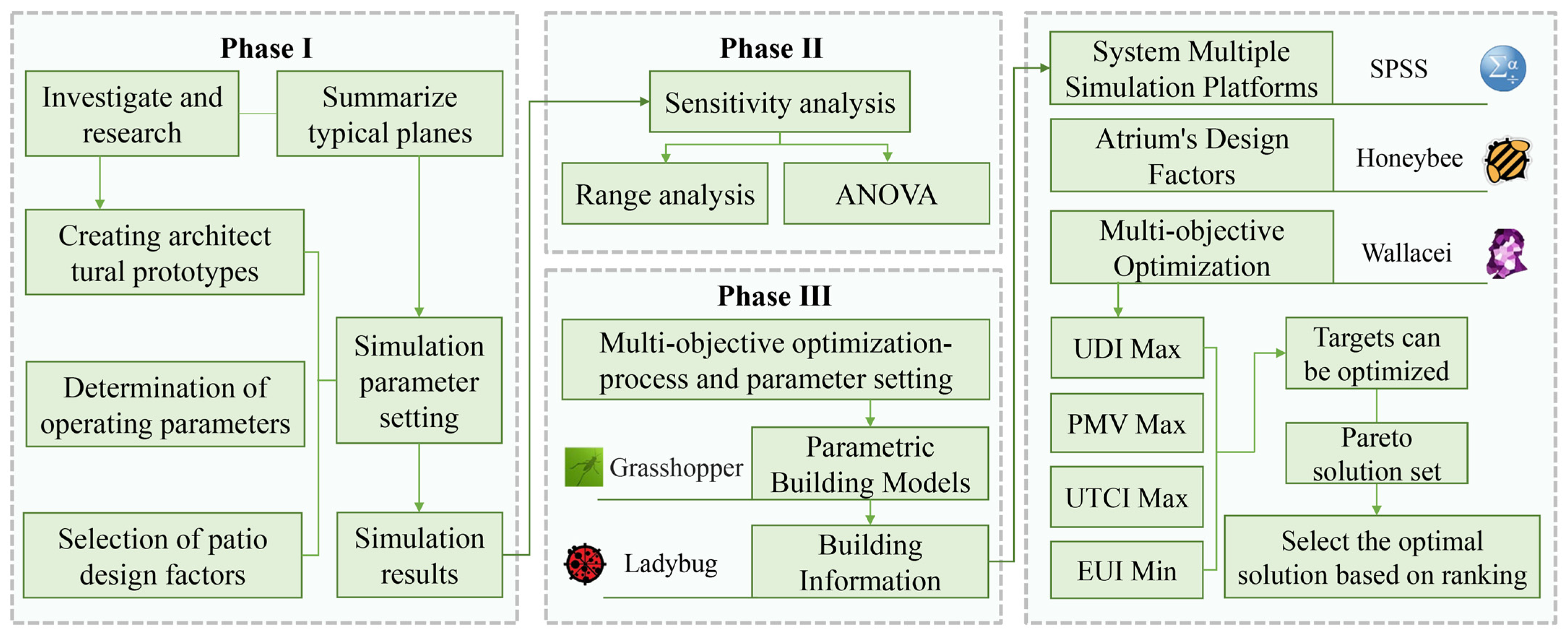 Phase I

Investigate and research

Summarize typical planes

Creating architect tural prototypes

Determination of operating parameters

Selection of patio design factors

Simulation parameter setting

Simulation results

Phase II

Sensitivity analysis

Range analysis

ANOVA

Phase III

Multi-objective optimization-process and parameter setting

Grasshopper

Parametric Building Models

Ladybug

Building Information

System Multiple Simulation Platforms

SPSS

Atrium's Design Factors

Honeybee

Multi-objective Optimization

Wallacei

UDI Max

PMV Max

UTCI Max

EUI Min

Targets can be optimized

Pareto solution set

Select the optimal solution based on ranking